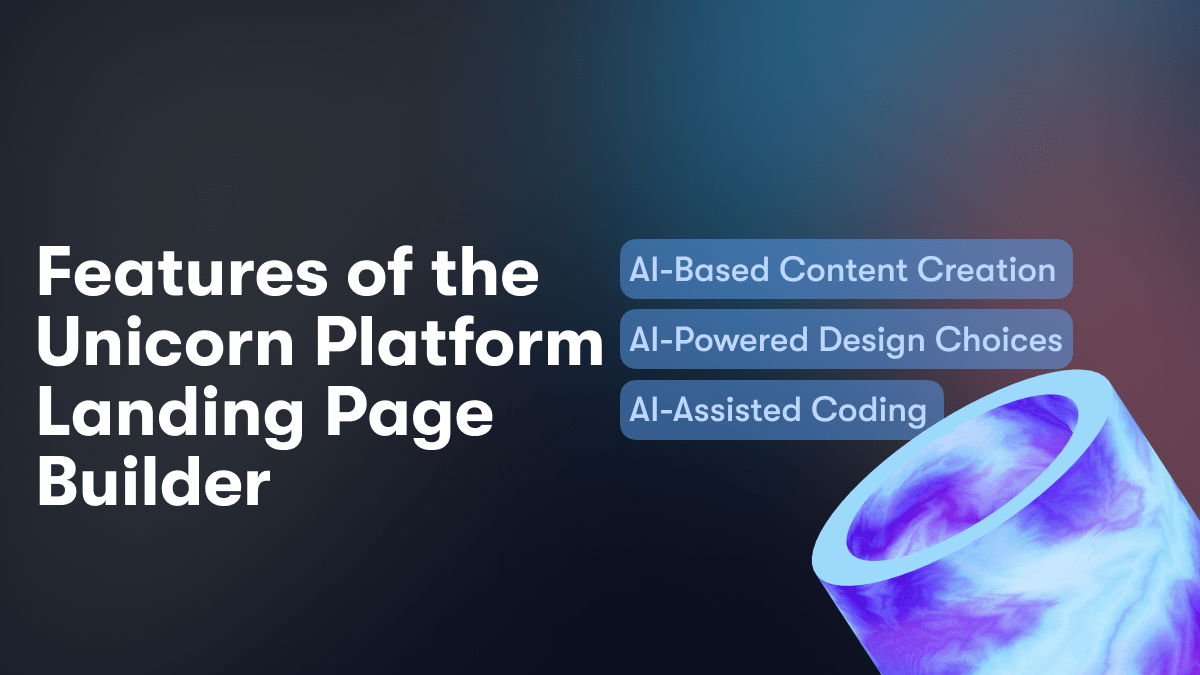 Features of the Unicorn Platform Landing Page Builder

AI-Based Content Creation

AI-Powered Design Choices

AI-Assisted Coding